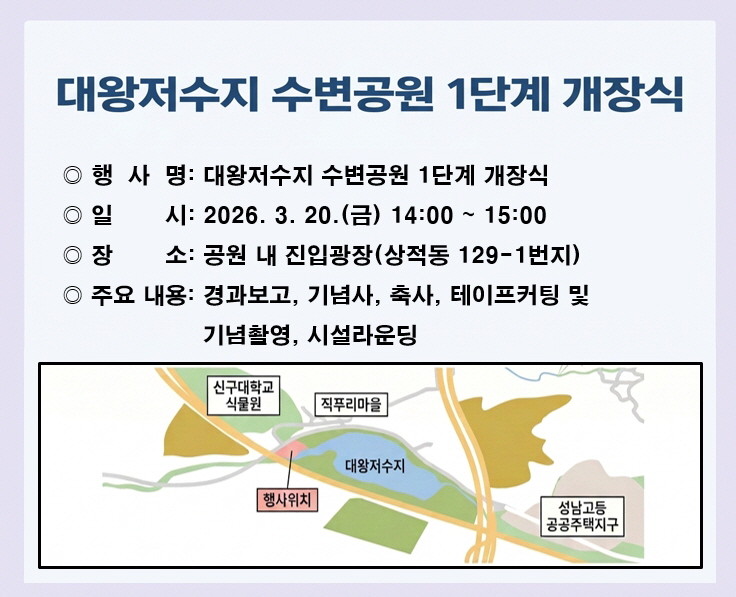 대왕저수지 수변공원 1단계 개장식

◎ 행 사 명: 대왕저수지 수변공원 1단계 개장식
◎ 일 시: 2026. 3. 20.(금) 14:00 ~ 15:00
◎ 장 소: 공원 내 진입광장(상적동 129-1번지)
◎ 주요 내용: 경과보고, 기념사, 축사, 테이프커팅 및 기념촬영, 시설라운딩

신구대학교 식물원

직푸리마을

대왕저수지

행사위치

성남고등 공공주택지구